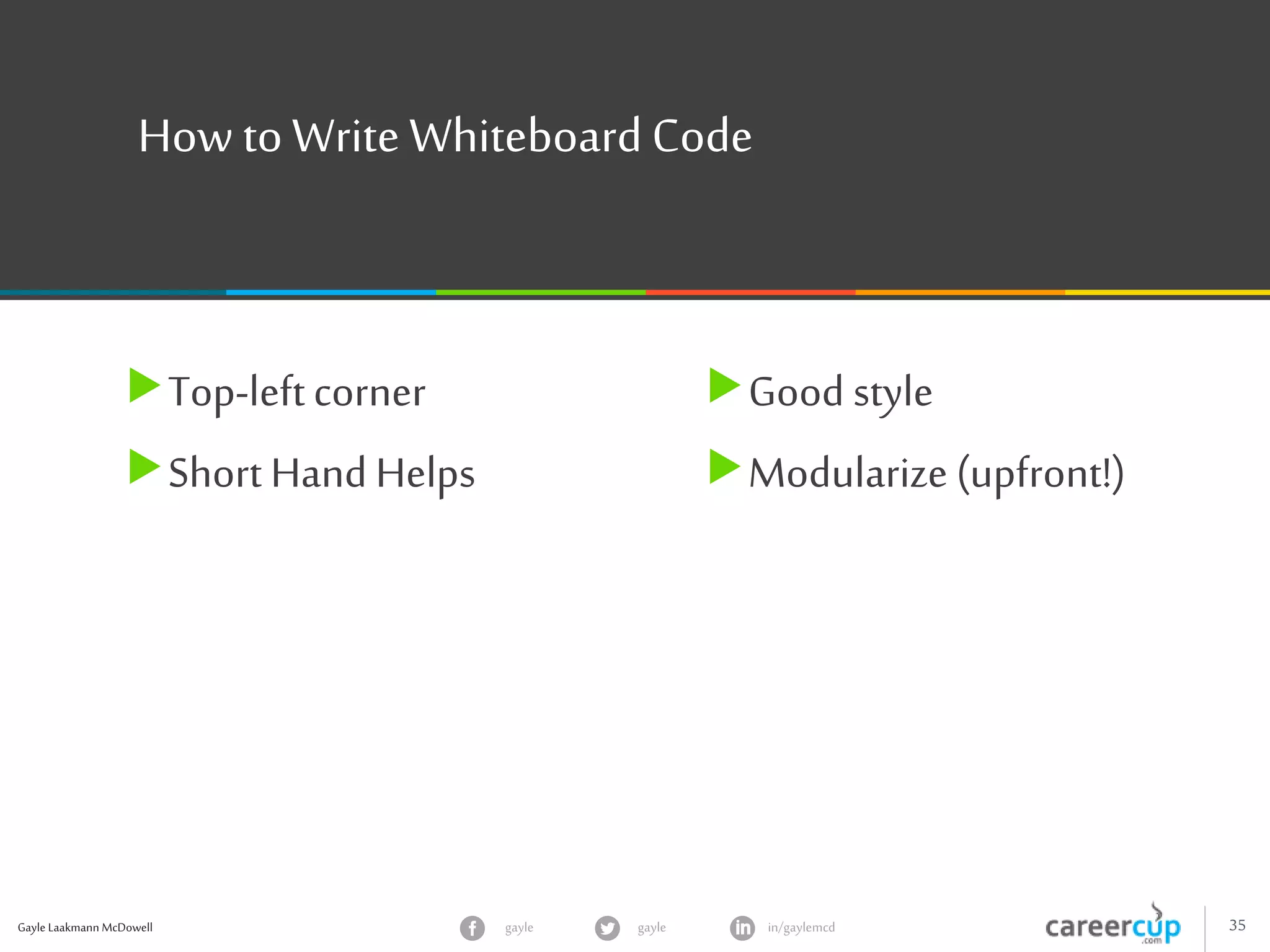 How to Write Whiteboard Code

Top-left corner

Short Hand Helps

Good style

Modularize (upfront!)

Gayle Laakmann McDowell

gayle

gayle

in/gaylemcd

careercup .com

35